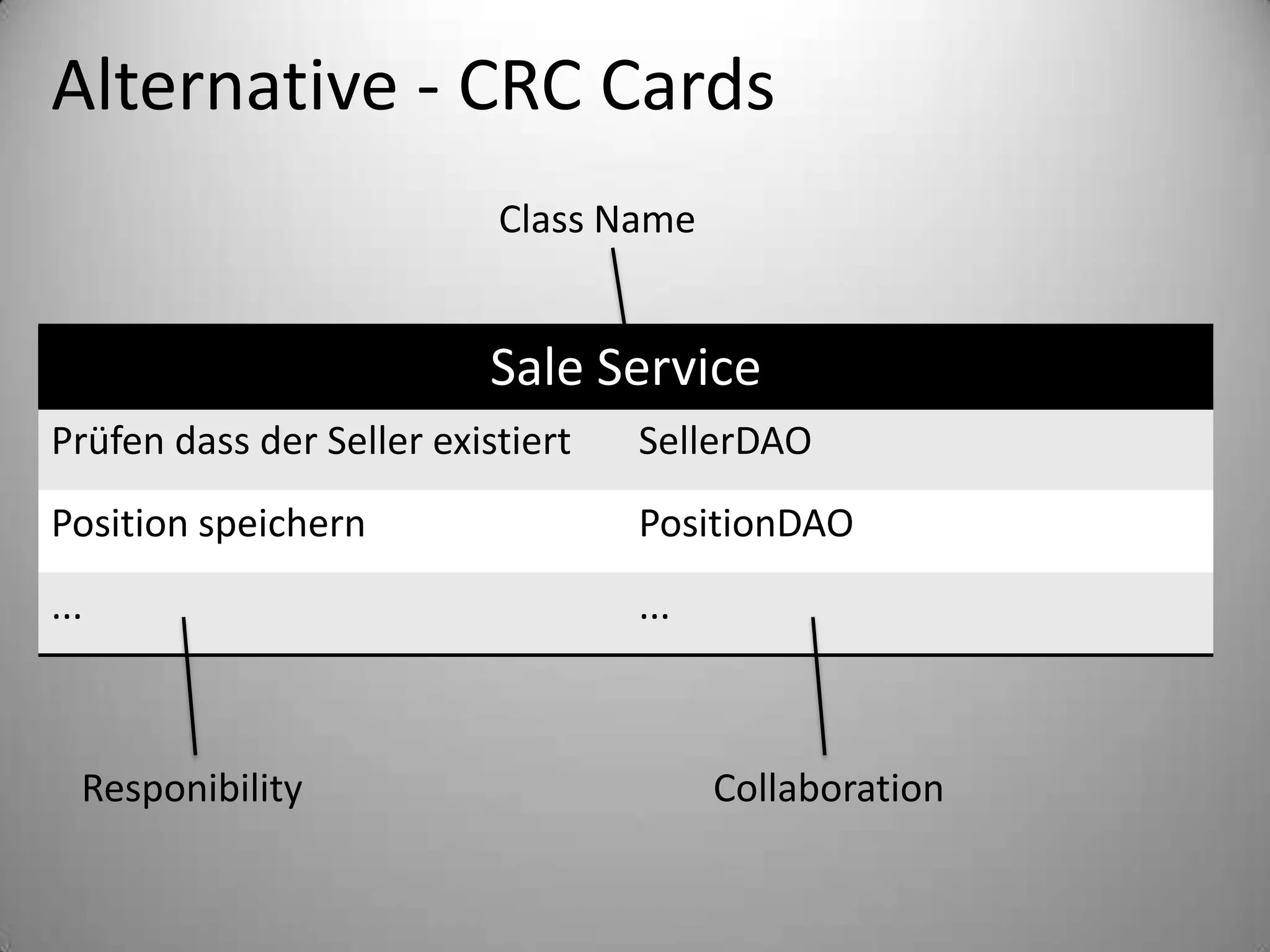 Alternative - CRC Cards

Class Name

| Sale Service | |
|---|---|
| Prüfen dass der Seller existiert | SellerDAO |
| Position speichern | PositionDAO |
| ... | ... |

Responibility

Collaboration